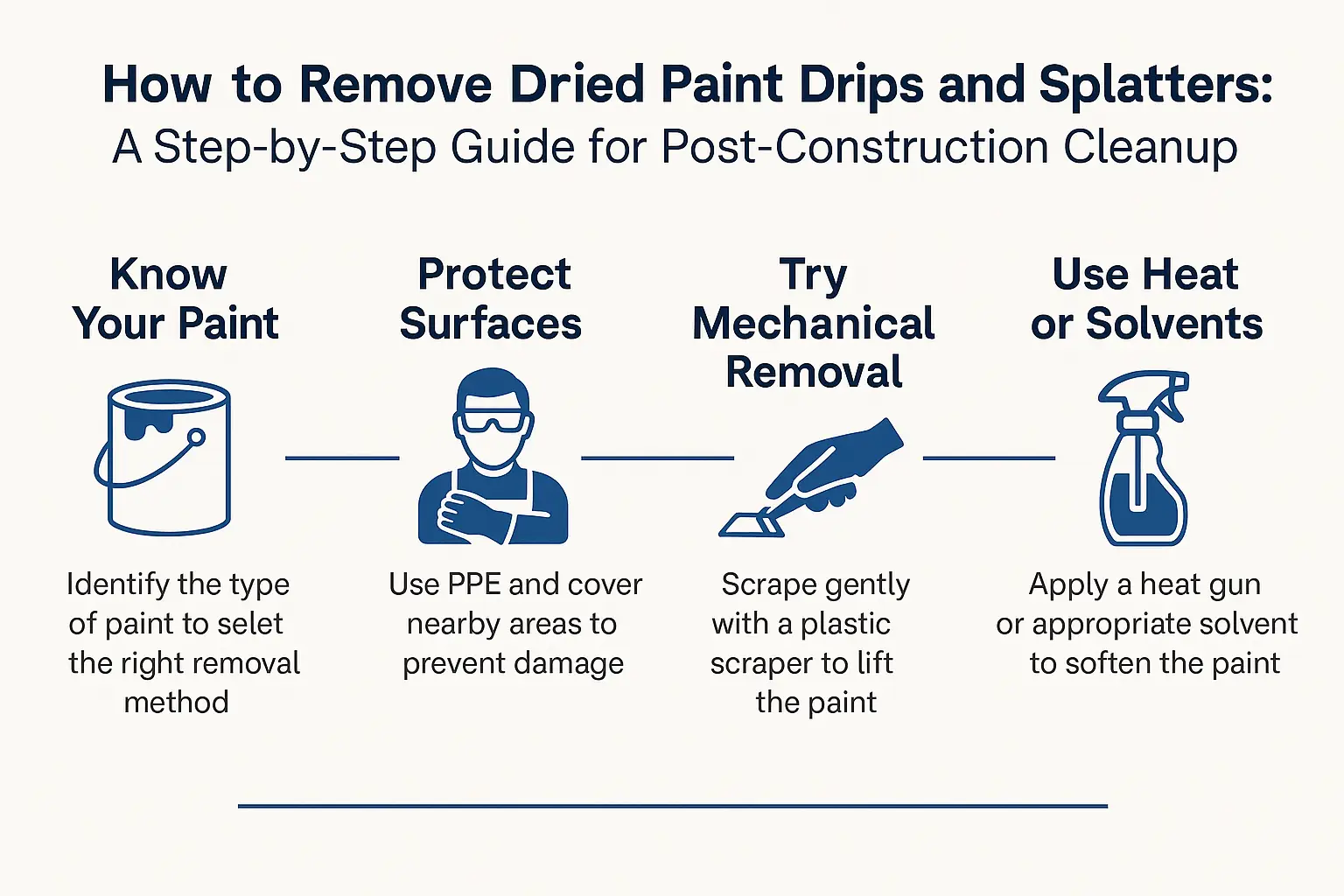 How to Remove Dried Paint Drips and Splatters:
A Step-by-Step Guide for Post-Construction Cleanup

Know Your Paint

Identify the type of paint to selet the right removal method

Protect Surfaces

Use PPE and cover nearby areas to prevent damage

Try Mechanical Removal

Scrape gently with a plastic scraper to lift the paint

Use Heat or Solvents

Apply a heat gun or appropriate solvent to soften the paint